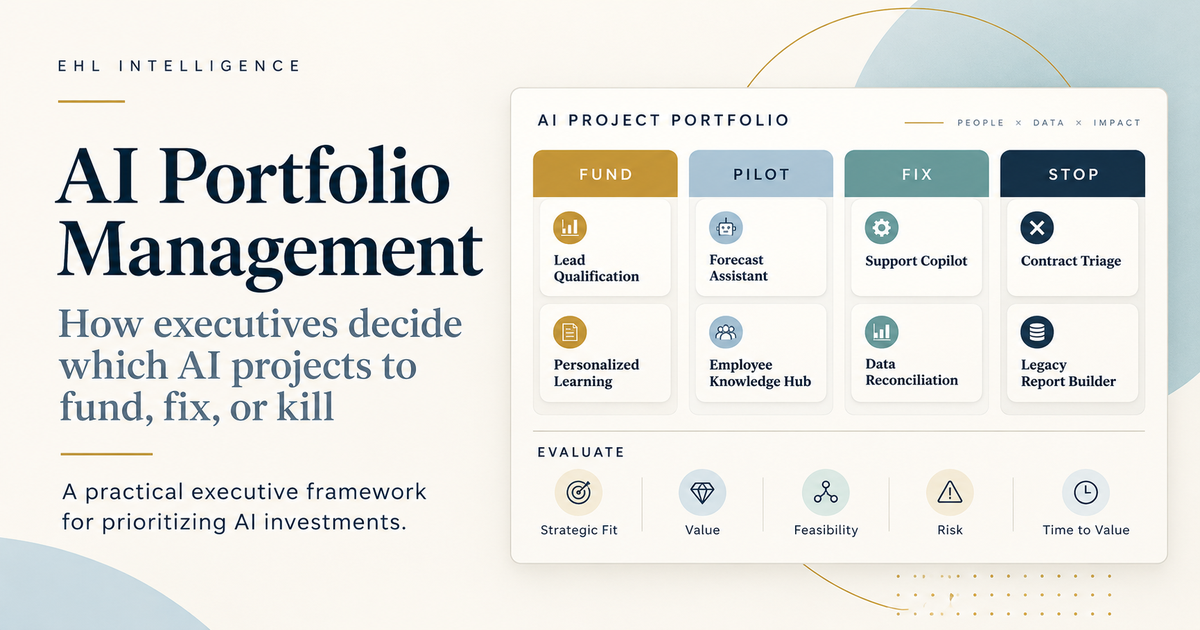 EHL INTELLIGENCE

AI Portfolio Management

How executives decide which AI projects to fund, fix, or kill

A practical executive framework for prioritizing AI investments.

AI PROJECT PORTFOLIO

PEOPLE × DATA × IMPACT

FUND

Lead Qualification

Personalized Learning

PILOT

Forecast Assistant

Employee Knowledge Hub

FIX

Support Copilot

Data Reconciliation

STOP

Contract Triage

Legacy Report Builder

EVALUATE

Strategic Fit

Value

Feasibility

Risk

Time to Value